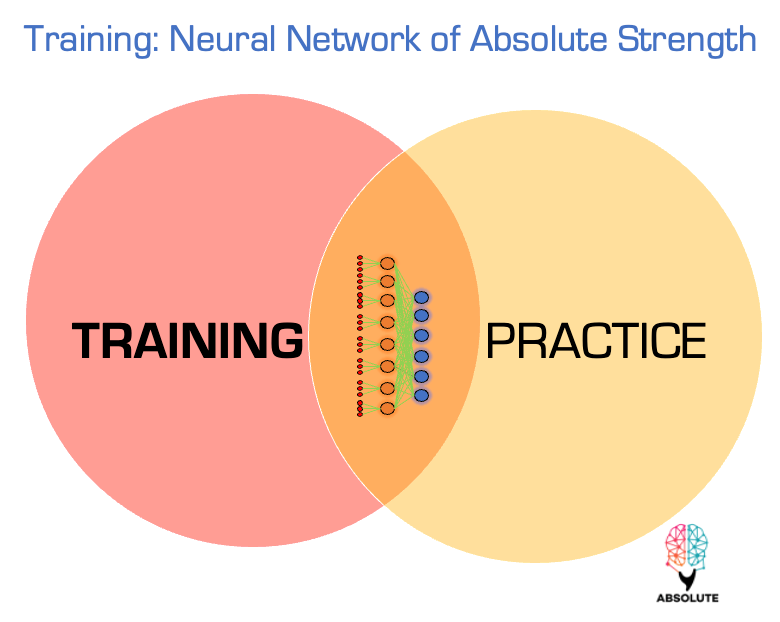 Training: Neural Network of Absolute Strength

TRAINING

PRACTICE

ABSOLUTE